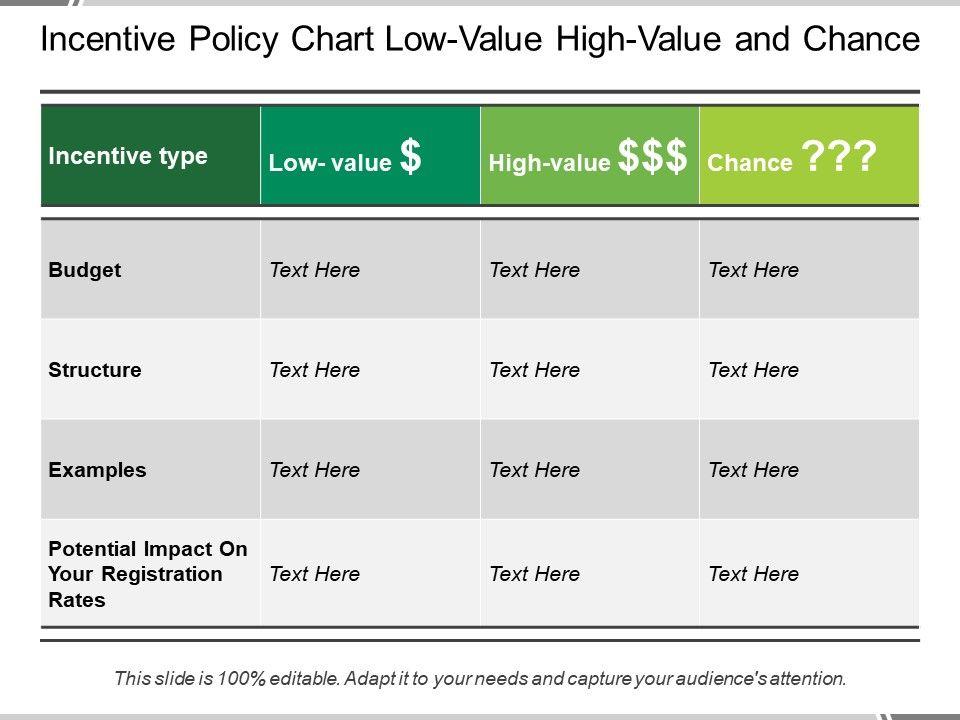 Incentive Policy Chart Low-Value High-Value and Chance

| Incentive type | Low- value \$ | High-value \$\$\$ | Chance ??? |
|---|---|---|---|
| Budget | Text Here | Text Here | Text Here |
| Structure | Text Here | Text Here | Text Here |
| Examples | Text Here | Text Here | Text Here |
| Potential Impact On Your Registration Rates | Text Here | Text Here | Text Here |

This slide is 100% editable. Adapt it to your needs and capture your audience's attention.